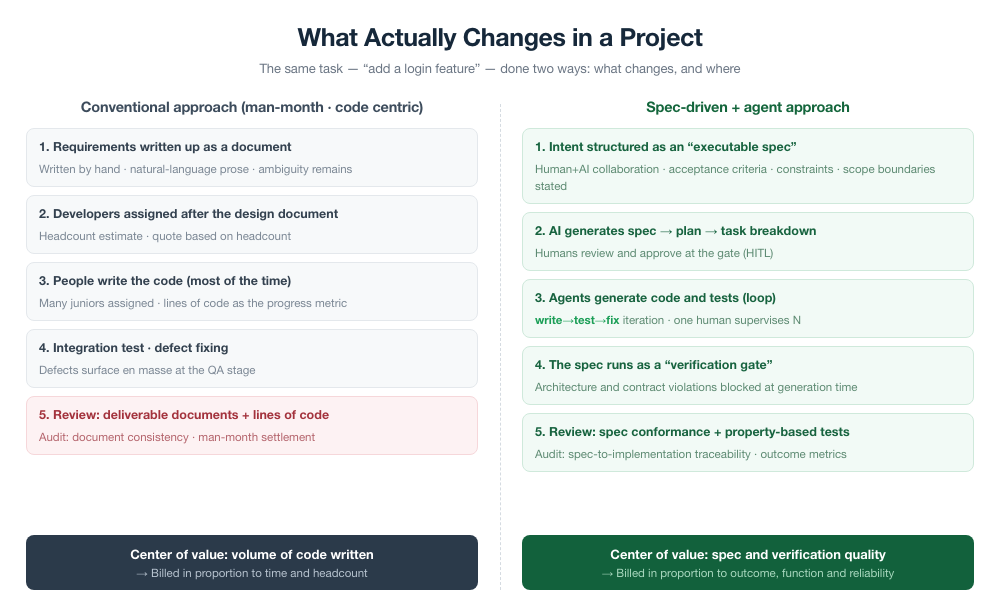 What Actually Changes in a Project

The same task — “add a login feature” — done two ways: what changes, and where

Conventional approach (man-month · code centric)

1. Requirements written up as a document
Written by hand · natural-language prose · ambiguity remains

2. Developers assigned after the design document
Headcount estimate · quote based on headcount

3. People write the code (most of the time)
Many juniors assigned · lines of code as the progress metric

4. Integration test · defect fixing
Defects surface en masse at the QA stage

5. Review: deliverable documents + lines of code
Audit: document consistency · man-month settlement

Center of value: volume of code written
→ Billed in proportion to time and headcount

Spec-driven + agent approach

1. Intent structured as an “executable spec”
Human+AI collaboration · acceptance criteria · constraints · scope boundaries stated

2. AI generates spec → plan → task breakdown
Humans review and approve at the gate (HITL)

3. Agents generate code and tests (loop)
write→test→fix iteration · one human supervises N

4. The spec runs as a “verification gate”
Architecture and contract violations blocked at generation time

5. Review: spec conformance + property-based tests
Audit: spec-to-implementation traceability · outcome metrics

Center of value: spec and verification quality
→ Billed in proportion to outcome, function and reliability